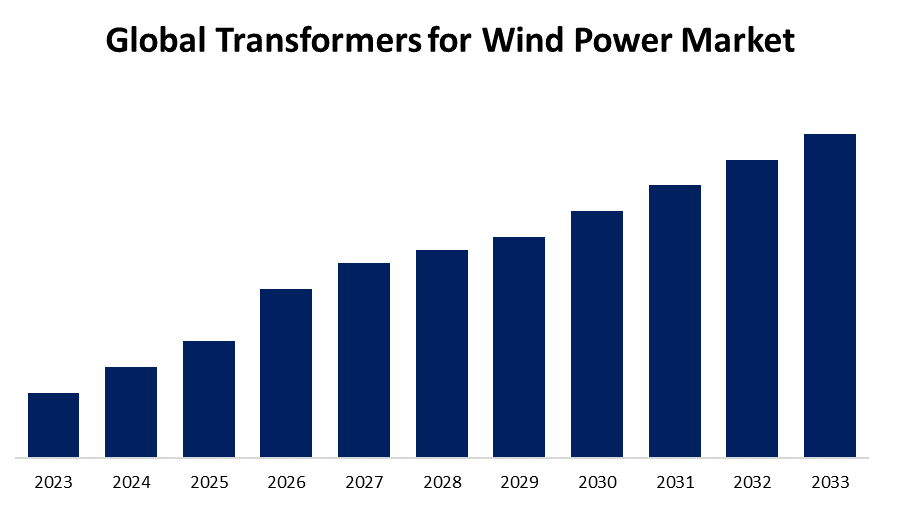 Global Transformers for Wind Power Market

2023
2024
2025
2026
2027
2028
2029
2030
2031
2032
2033